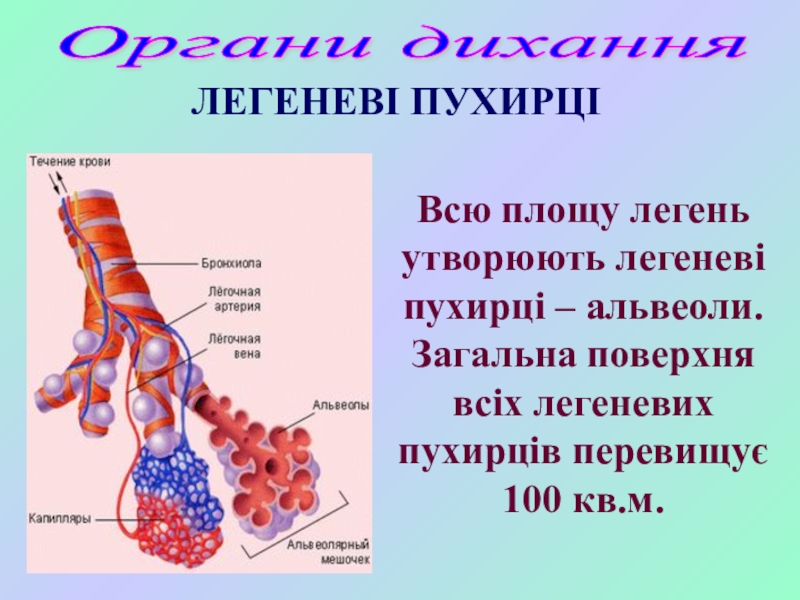 Органи дихання

ЛЕГЕНЕВІ ПУХИРЦІ

Течение крови

Бронхиола

Лёгочная артерия

Лёгочная вена

Альвеолы

Капилляры

Альвеолярный мешочек

Всю площу легень утворюють легеневі пухирці – альвеоли. Загальна поверхня всіх легеневих пухирців перевищує 100 кв.м.